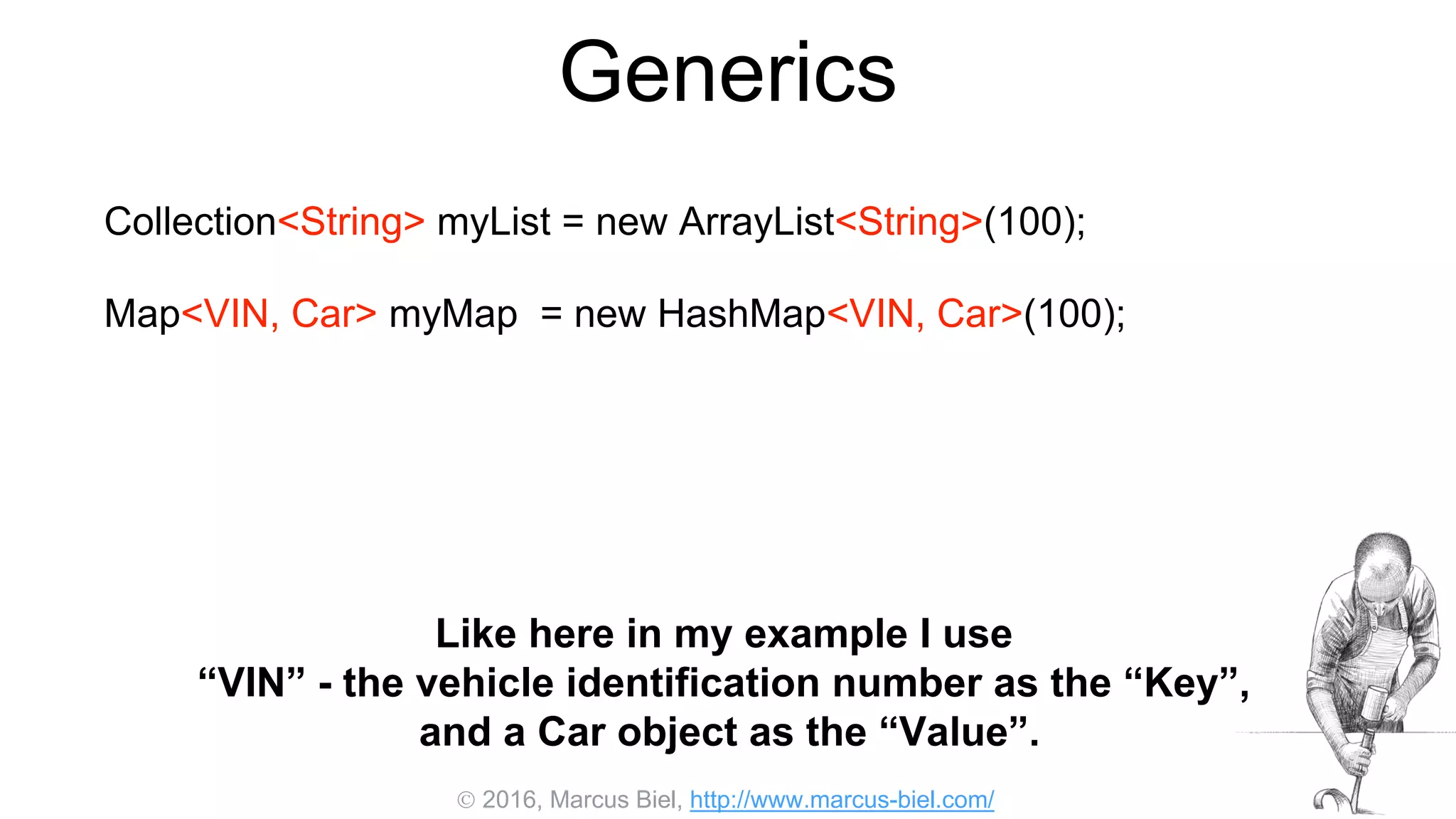 Generics

Collection<String> myList = new ArrayList<String>(100);

Map<VIN, Car> myMap = new HashMap<VIN, Car>(100);

Like here in my example I use
“VIN” - the vehicle identification number as the “Key”,
and a Car object as the “Value”.

© 2016, Marcus Biel, http://www.marcus-biel.com/